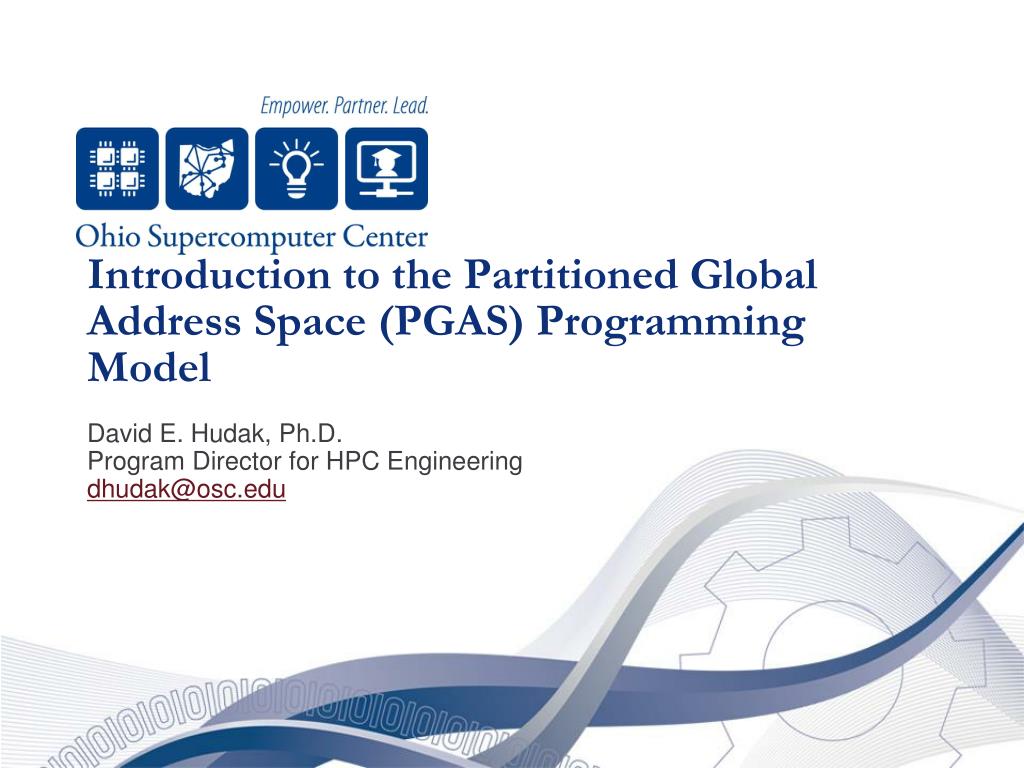 Empower. Partner. Lead.

Ohio Supercomputer Center

Introduction to the Partitioned Global Address Space (PGAS) Programming Model

David E. Hudak, Ph.D.
Program Director for HPC Engineering
dhudak@osc.edu